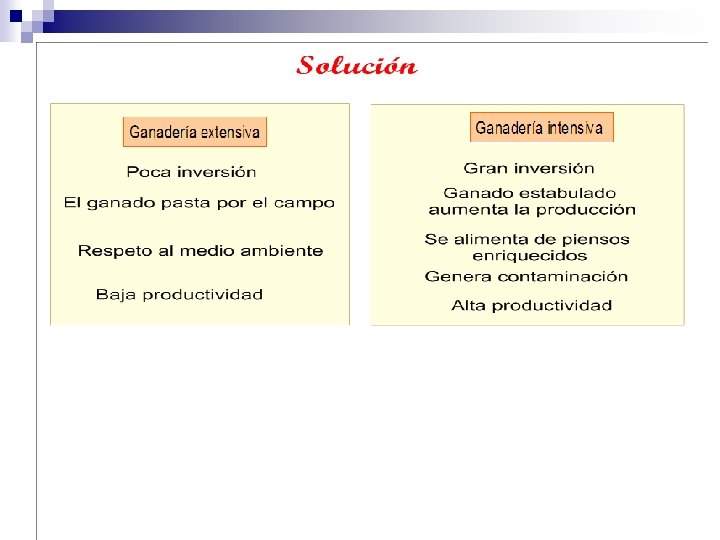 Solución

Ganadería extensiva

Poca inversión

El ganado pasta por el campo

Respeto al medio ambiente

Baja productividad

Ganadería intensiva

Gran inversión

Ganado estabulado aumenta la producción

Se alimenta de piensos enriquecidos

Genera contaminación

Alta productividad